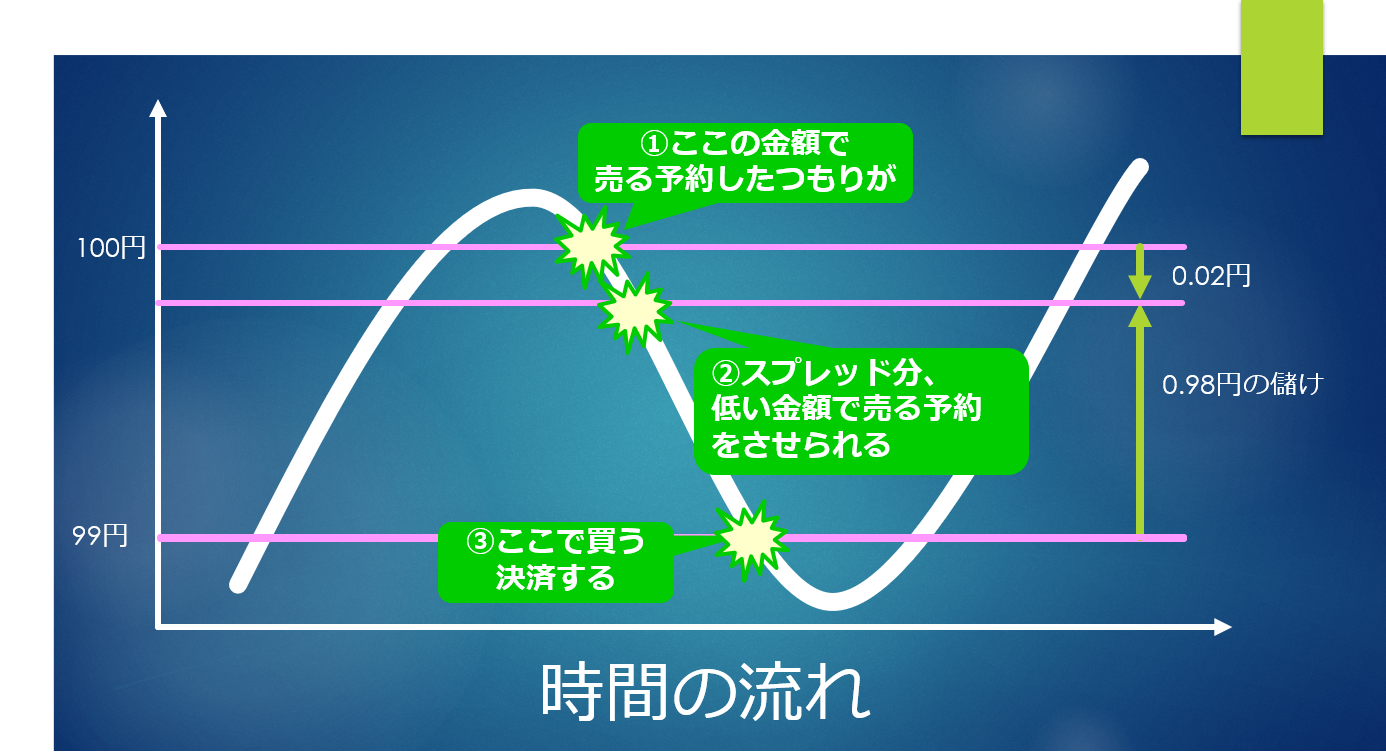 ①ここの金額で
売る予約したつもりが

100円

0.02円

②スプレッド分、
低い金額で売る予約
をさせられる

0.98円の儲け

99円

③ここで買う
決済する

時間の流れ